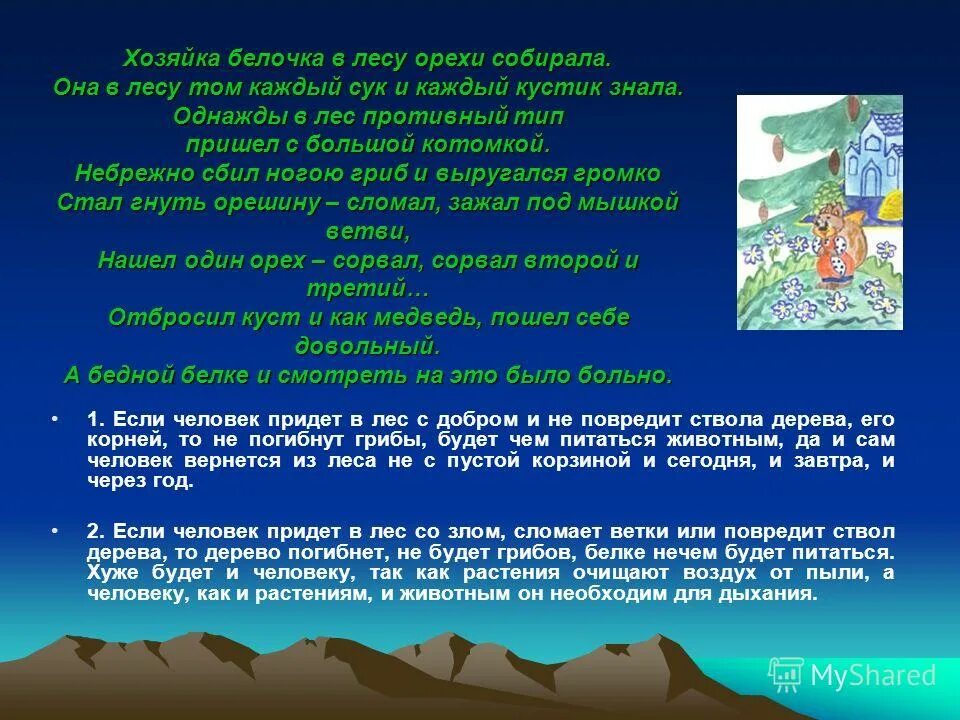 Хозяйка белочка в лесу орехи собирала.
Она в лесу том каждый сук и каждый кустик знала.
Однажды в лес противный тип
пришел с большой котомкой.
Небрежно сбил ногою гриб и выругался громко
Стал гнуть орешину – сломал, зажал под мышкой ветви,
Нашел один орех – сорвал, сорвал второй и третий…
Отбросил куст и как медведь, пошел себе довольный.
А бедной белке и смотреть на это было больно.

• 1. Если человек придет в лес с добром и не повредит ствола дерева, его корней, то не погибнут грибы, будет чем питаться животным, да и сам человек вернется из леса не с пустой корзиной и сегодня, и завтра, и через год.

• 2. Если человек придет в лес со злом, сломает ветки или повредит ствол дерева, то дерево погибнет, не будет грибов, белке нечем будет питаться. Хуже будет и человеку, так как растения очищают воздух от пыли, а человеку, как и растениям, и животным он необходим для дыхания.

MyShared